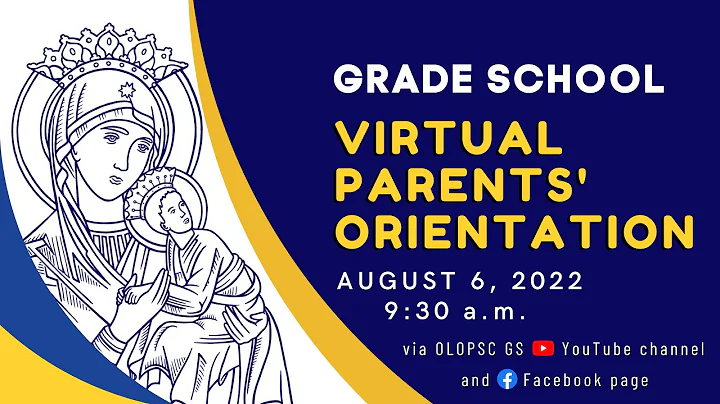 GRADE SCHOOL

VIRTUAL PARENTS' ORIENTATION

AUGUST 6, 2022
9:30 a.m.

via OLOPSC GS YouTube channel and Facebook page